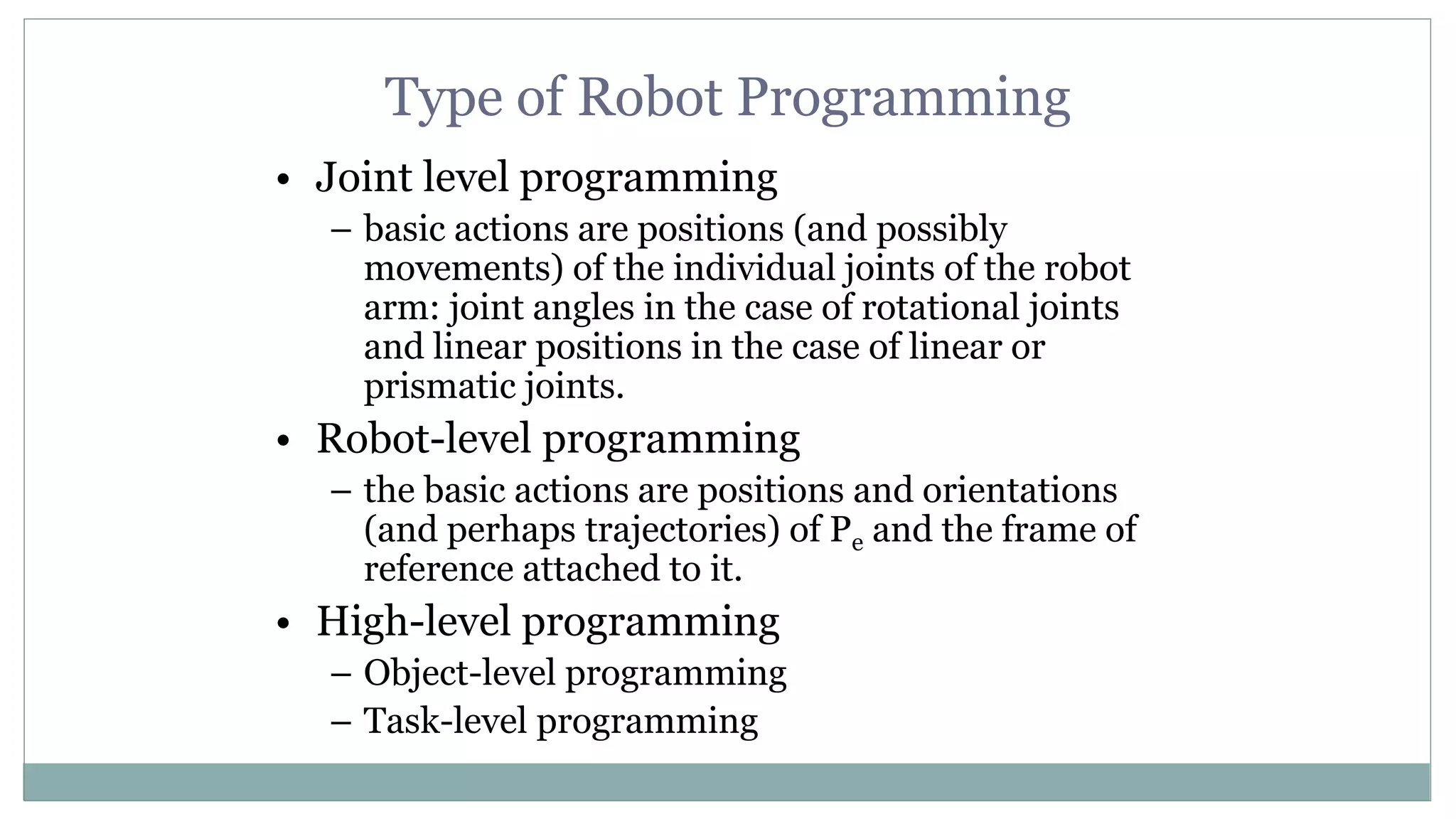 Type of Robot Programming

• Joint level programming
  – basic actions are positions (and possibly movements) of the individual joints of the robot arm: joint angles in the case of rotational joints and linear positions in the case of linear or prismatic joints.
• Robot-level programming
  – the basic actions are positions and orientations (and perhaps trajectories) of $P_e$ and the frame of reference attached to it.
• High-level programming
  – Object-level programming
  – Task-level programming